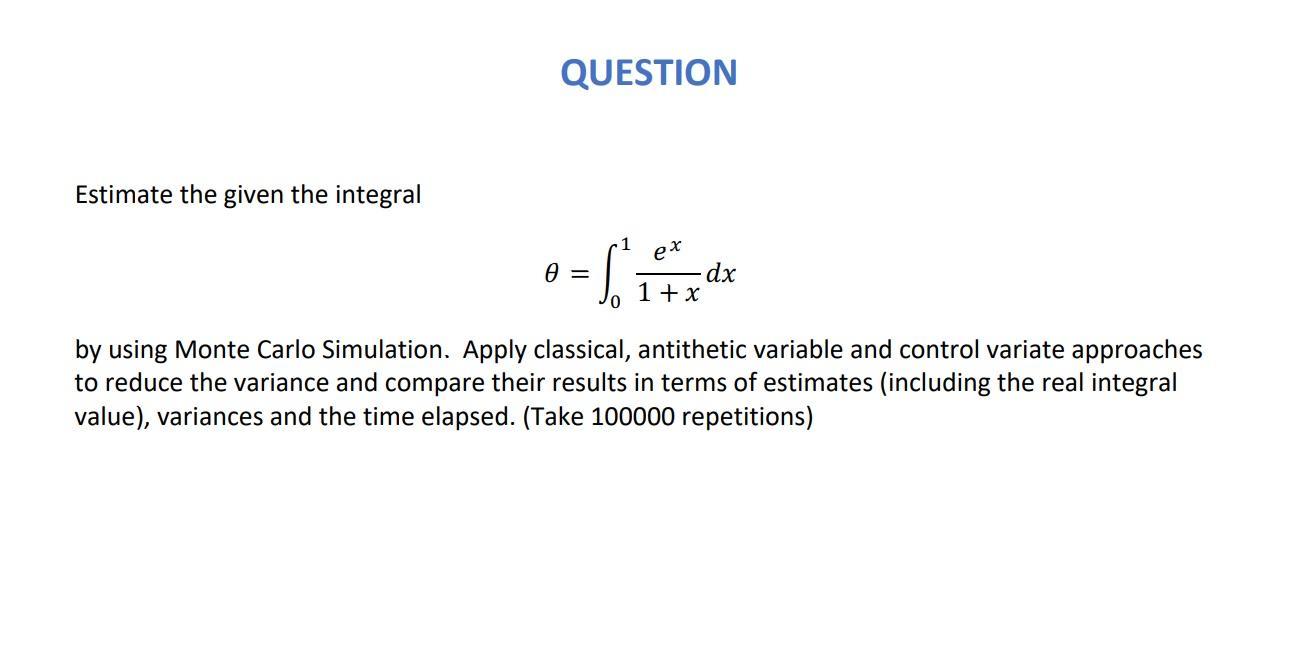 QUESTION

Estimate the given the integral

$\theta = \int_0^1 \frac{e^x}{1+x} dx$

by using Monte Carlo Simulation. Apply classical, antithetic variable and control variate approaches to reduce the variance and compare their results in terms of estimates (including the real integral value), variances and the time elapsed. (Take 100000 repetitions)